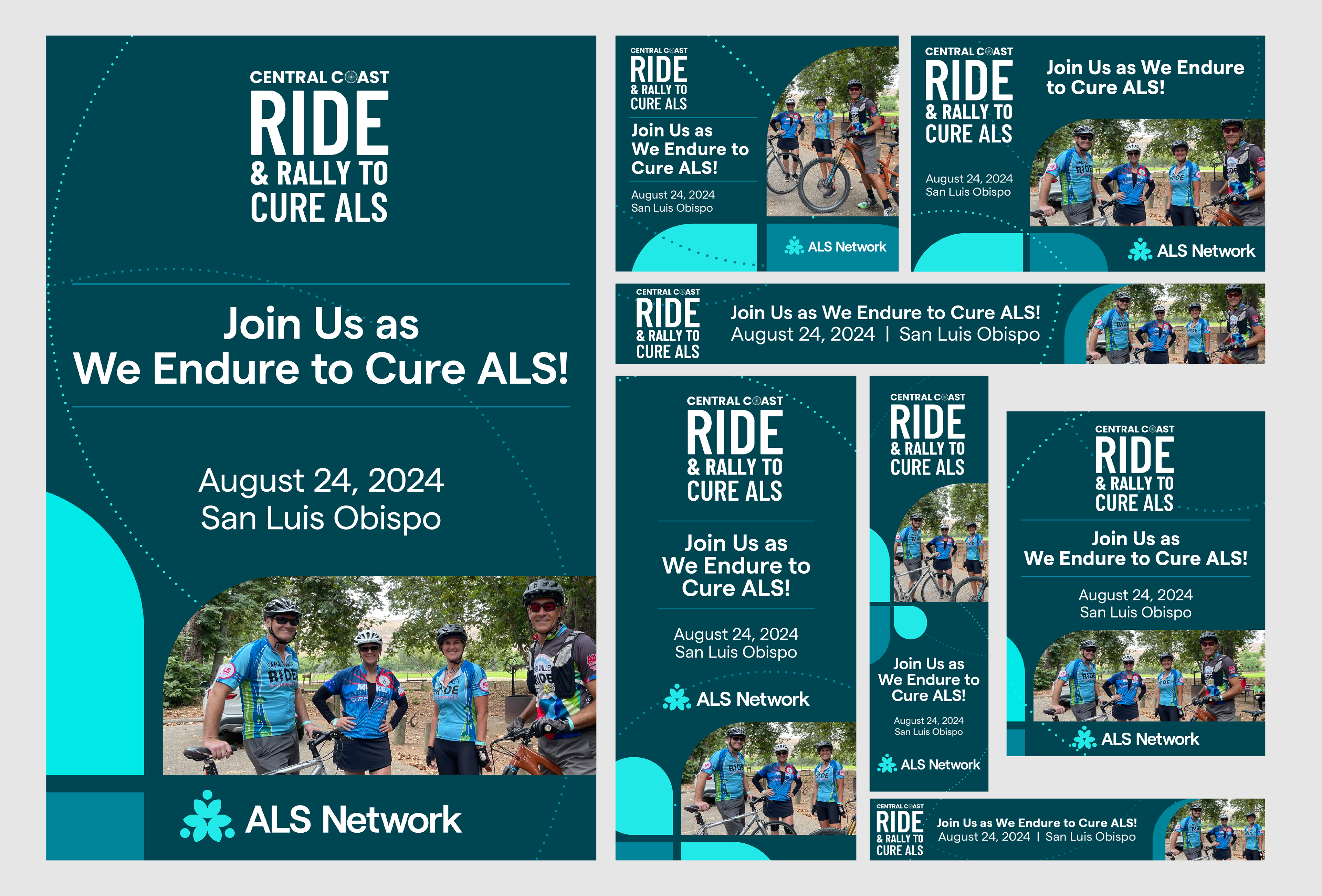 CENTRAL COAST
RIDE
& RALLY TO
CURE ALS

Join Us as
We Endure to Cure ALS!

August 24, 2024
San Luis Obispo

ALS Network

CENTRAL COAST
RIDE
& RALLY TO
CURE ALS

Join Us as We Endure to Cure ALS!

August 24, 2024
San Luis Obispo

ALS Network

CENTRAL COAST
RIDE
& RALLY TO
CURE ALS

Join Us as We Endure to Cure ALS!

August 24, 2024
San Luis Obispo

ALS Network

CENTRAL COAST
RIDE
& RALLY TO
CURE ALS

Join Us as We Endure to Cure ALS!
August 24, 2024 | San Luis Obispo

CENTRAL COAST
RIDE
& RALLY TO
CURE ALS

Join Us as We Endure to Cure ALS!

August 24, 2024
San Luis Obispo

ALS Network

CENTRAL COAST
RIDE
& RALLY TO
CURE ALS

Join Us as We Endure to Cure ALS!

August 24, 2024
San Luis Obispo

ALS Network

CENTRAL COAST
RIDE
& RALLY TO
CURE ALS

Join Us as
We Endure to Cure ALS!

August 24, 2024
San Luis Obispo

ALS Network

CENTRAL COAST
RIDE
& RALLY TO
CURE ALS

Join Us as We Endure to Cure ALS!
August 24, 2024 | San Luis Obispo